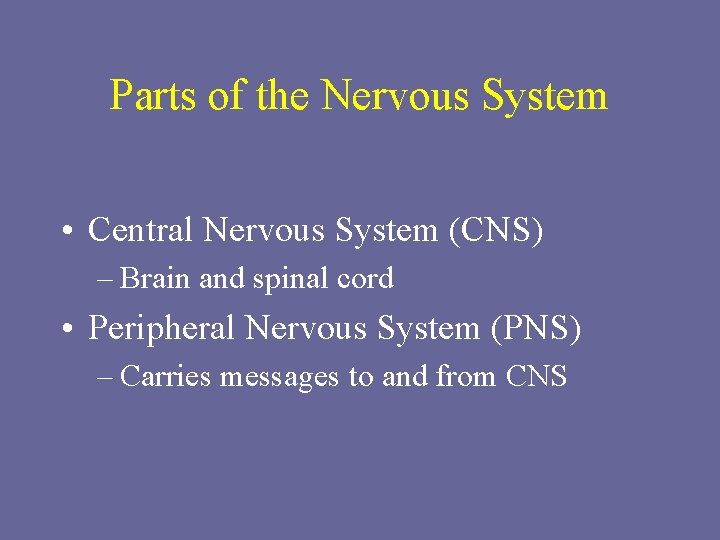 Parts of the Nervous System

• Central Nervous System (CNS)
– Brain and spinal cord
• Peripheral Nervous System (PNS)
– Carries messages to and from CNS